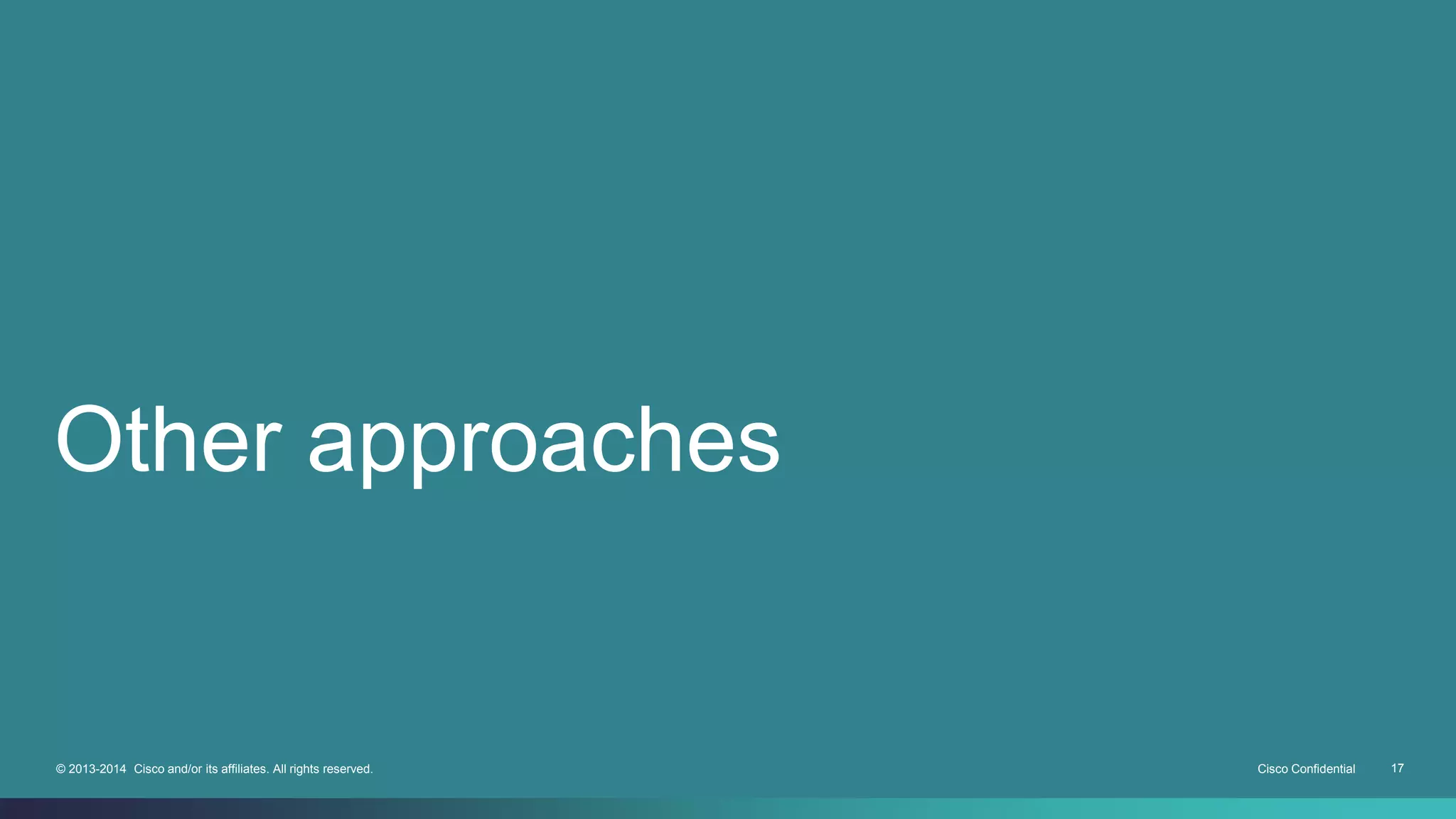 Other approaches

© 2013-2014 Cisco and/or its affiliates. All rights reserved.

Cisco Confidential 17